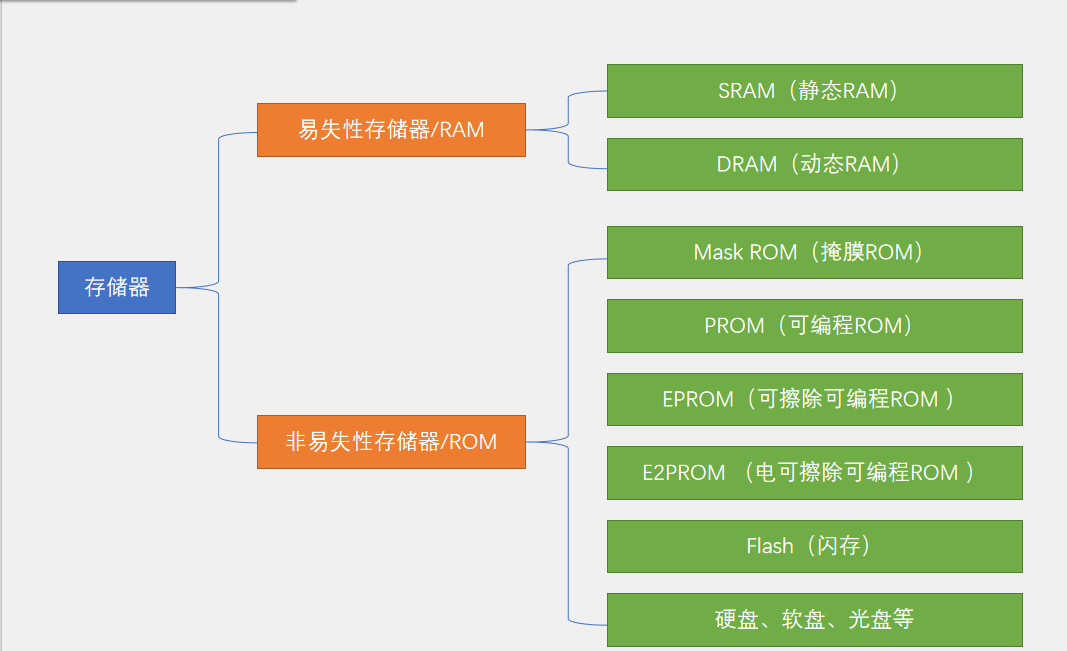 存储器

易失性存储器/RAM

SRAM（静态RAM）

DRAM（动态RAM）

非易失性存储器/ROM

Mask ROM（掩膜ROM）

PROM（可编程ROM）

EPROM（可擦除可编程ROM ）

E2PROM （电可擦除可编程ROM ）

Flash（闪存）

硬盘、软盘、光盘等